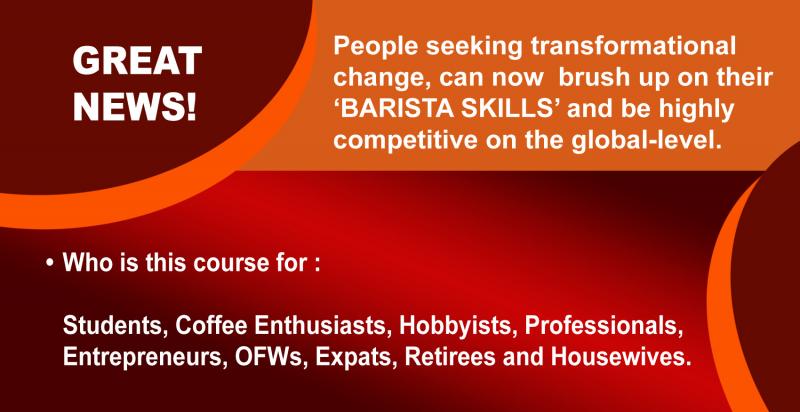 GREAT NEWS!

People seeking transformational change, can now brush up on their ‘BARISTA SKILLS’ and be highly competitive on the global-level.

• Who is this course for :

Students, Coffee Enthusiasts, Hobbyists, Professionals, Entrepreneurs, OFWs, Expats, Retirees and Housewives.